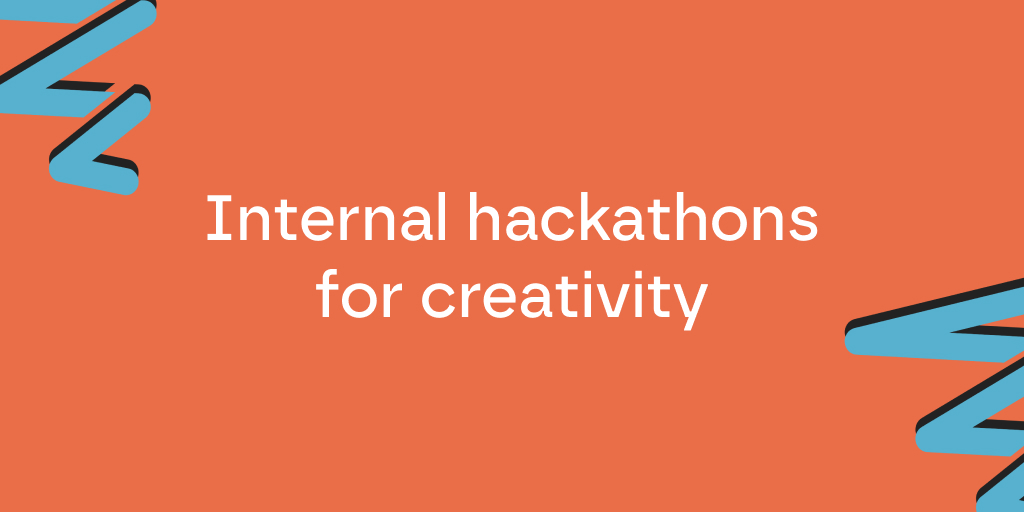 Internal hackathons
for creativity